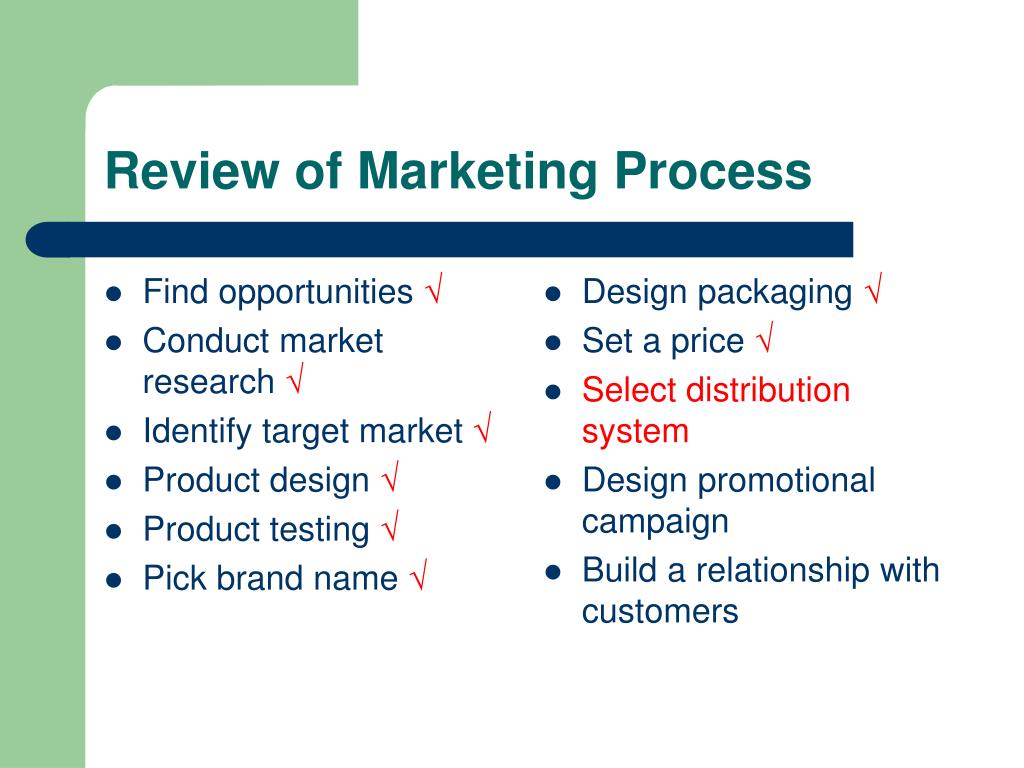 Review of Marketing Process

- Find opportunities √
- Conduct market research √
- Identify target market √
- Product design √
- Product testing √
- Pick brand name √

- Design packaging √
- Set a price √
- Select distribution system
- Design promotional campaign
- Build a relationship with customers